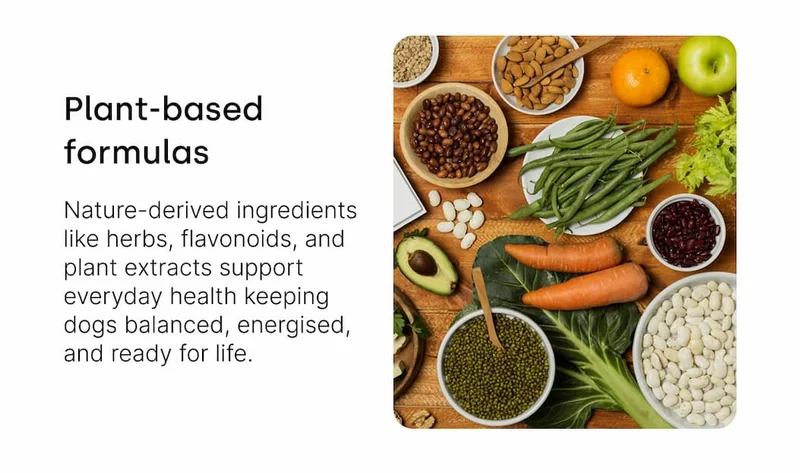 Plant-based formulas

Nature-derived ingredients like herbs, flavonoids, and plant extracts support everyday health keeping dogs balanced, energised, and ready for life.